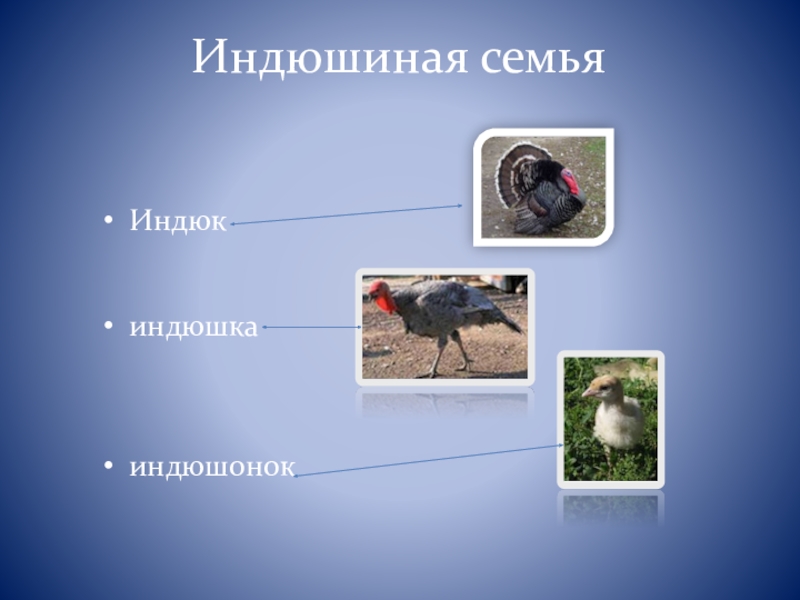 Индюшиная семья

• Индюк

• индюшка

• индюшонок